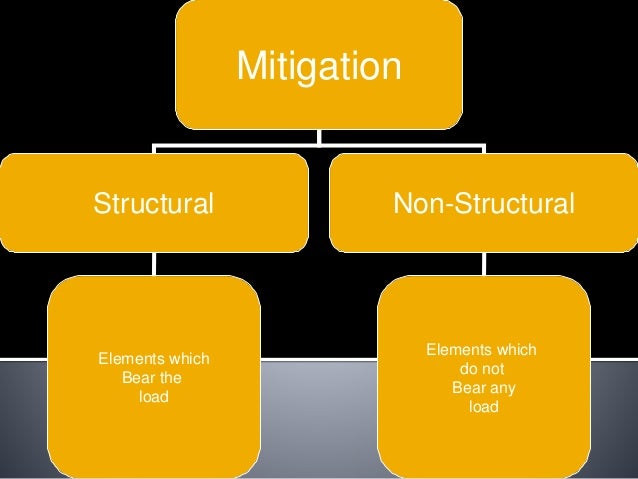 Mitigation

Structural

Non-Structural

Elements which Bear the load

Elements which do not Bear any load